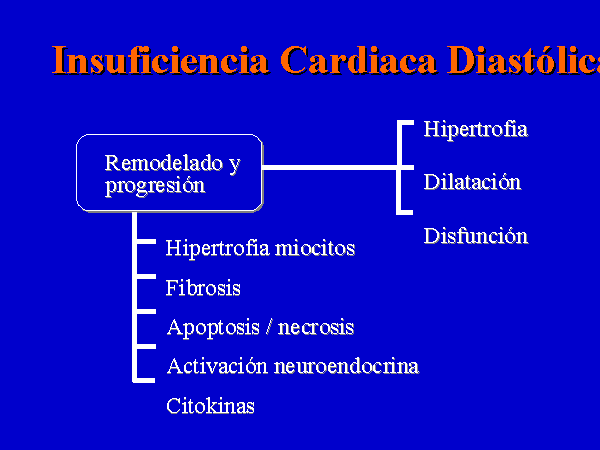 Insuficiencia Cardiaca Diastólica

Remodelado y progresión

Hipertrofia

Dilatación

Disfunción

Hipertrofia miocitos

Fibrosis

Apoptosis / necrosis

Activación neuroendocrina

Citokinas